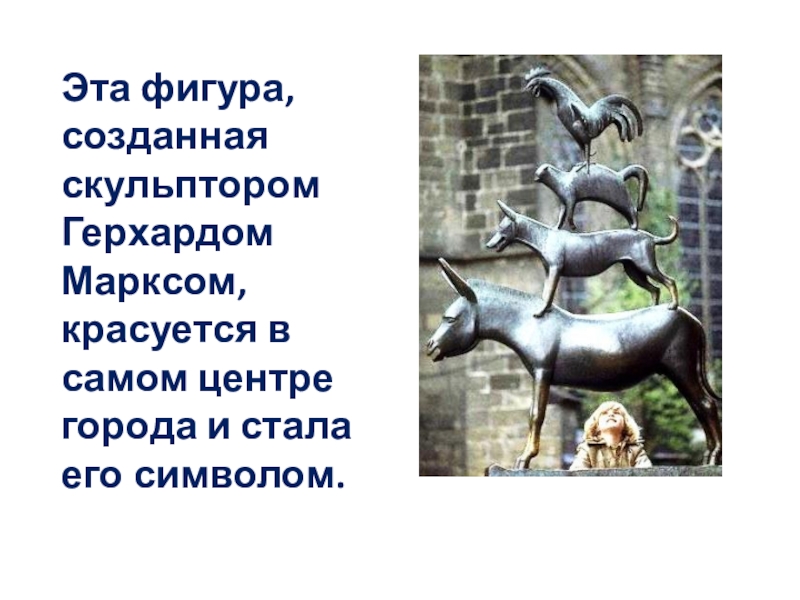 Эта фигура, созданная скульптором Герхардом Марксом, красуется в самом центре города и стала его символом.